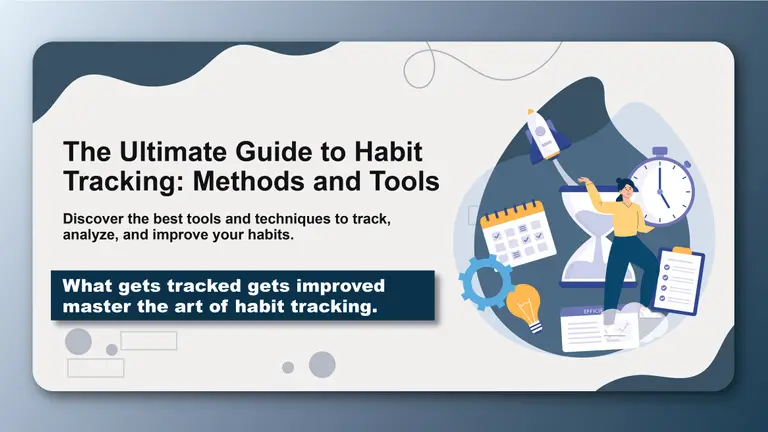 The Ultimate Guide to Habit Tracking: Methods and Tools

Discover the best tools and techniques to track, analyze, and improve your habits.

What gets tracked gets improved master the art of habit tracking.

EFFICI